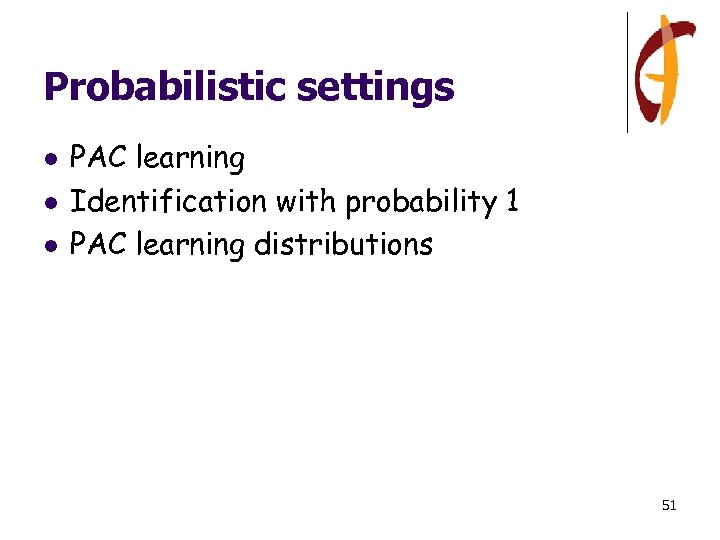 Probabilistic settings

- PAC learning
- Identification with probability 1
- PAC learning distributions

51